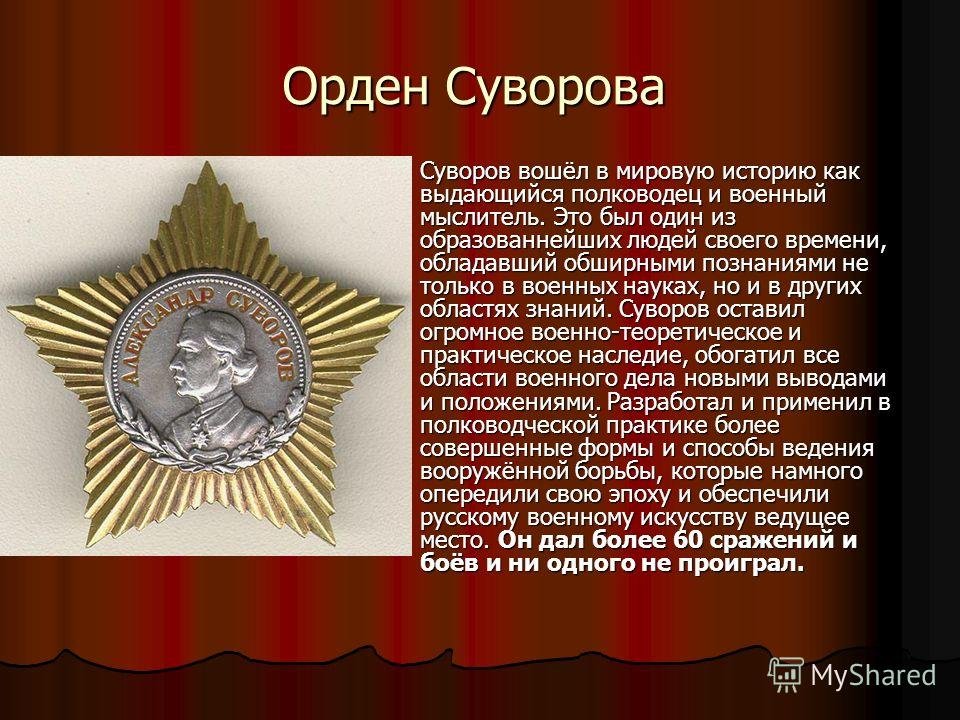 Орден Суворова

АЛЕКСАНДР СУВОРОВ

Суворов вошёл в мировую историю как выдающийся полководец и военный мыслитель. Это был один из образованнейших людей своего времени, обладавший обширными познаниями не только в военных науках, но и в других областях знаний. Суворов оставил огромное военно-теоретическое и практическое наследие, обогатил все области военного дела новыми выводами и положениями. Разработал и применил в полководческой практике более совершенные формы и способы ведения вооружённой борьбы, которые намного опередили свою эпоху и обеспечили русскому военному искусству ведущее место. Он дал более 60 сражений и боёв и ни одного не проиграл.

MyShared